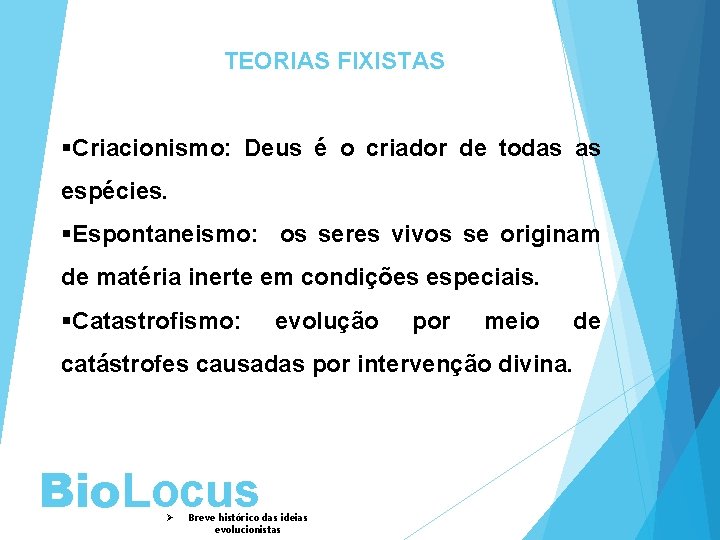 TEORIAS FIXISTAS

▪Criacionismo: Deus é o criador de todas as espécies.

▪Espontaneismo: os seres vivos se originam de matéria inerte em condições especiais.

▪Catastrofismo: evolução por meio de catástrofes causadas por intervenção divina.

BioLocus

➢ Breve histórico das ideias evolucionistas